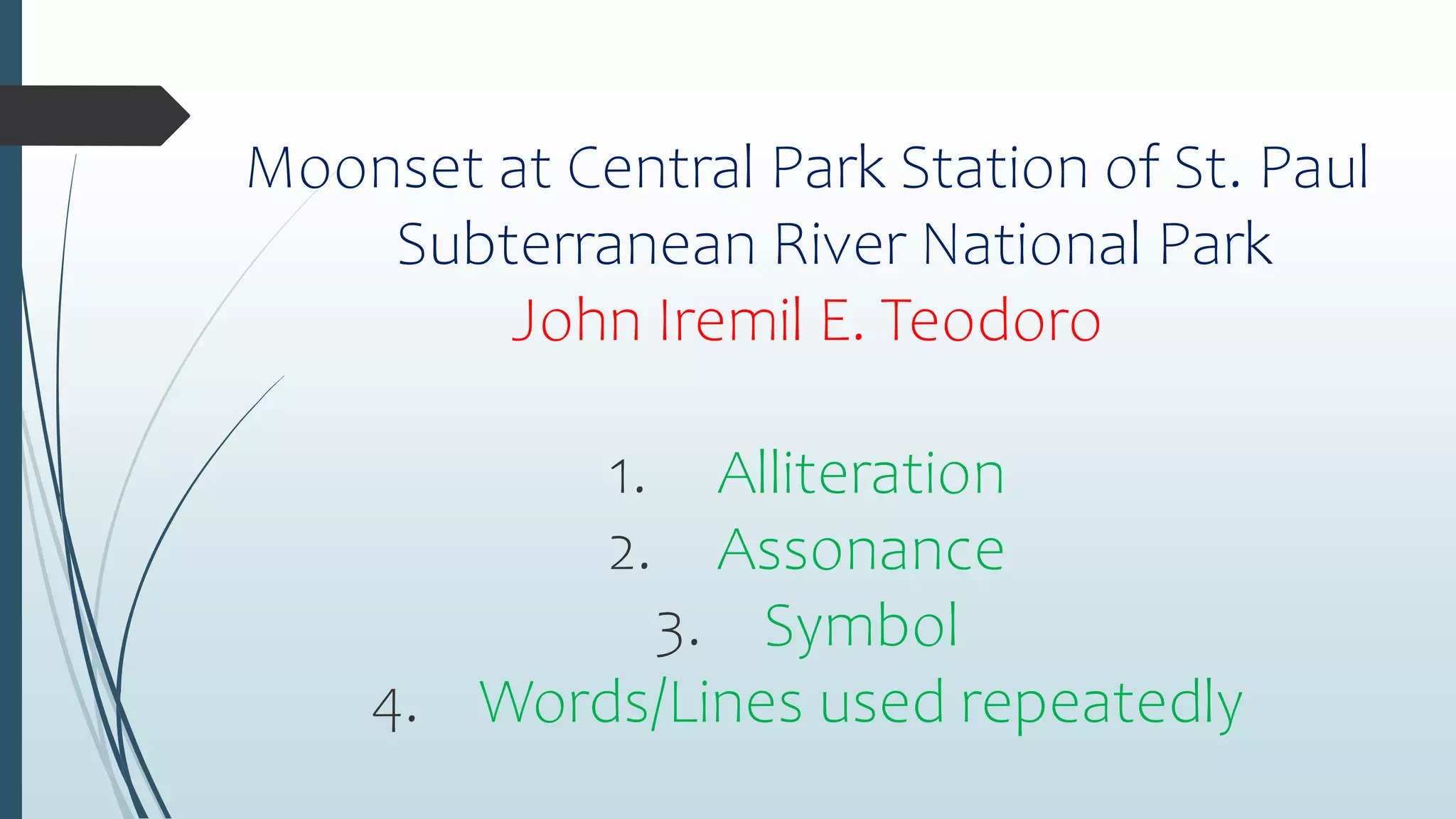 Moonset at Central Park Station of St. Paul Subterranean River National Park
John Iremil E. Teodoro

1. Alliteration
2. Assonance
3. Symbol
4. Words/Lines used repeatedly